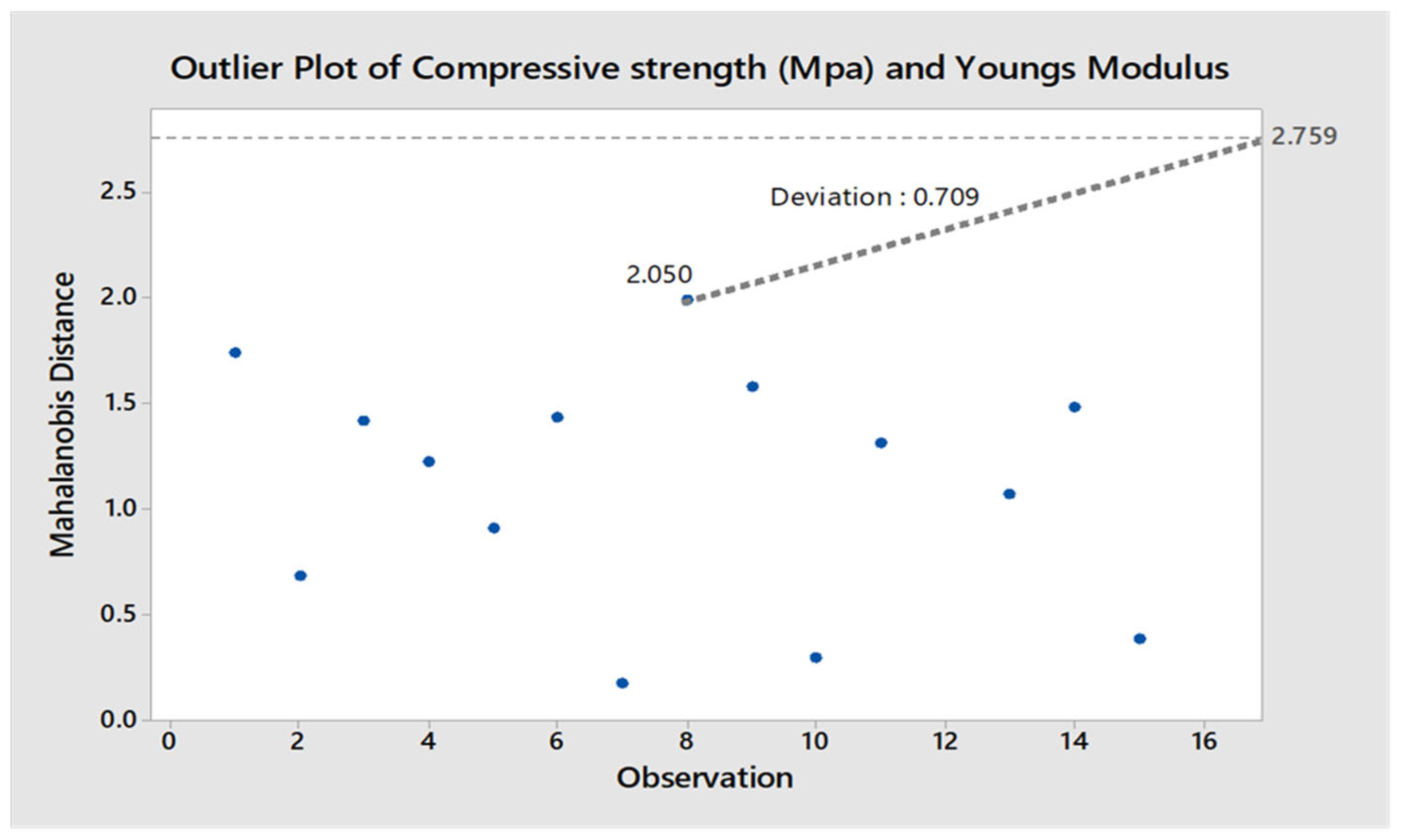 Outlier Plot of Compressive strength (Mpa) and Youngs Modulus

2.759

Deviation : 0.709

2.050

Mahalanobis Distance

2.5
2.0
1.5
1.0
0.5
0.0

0 2 4 6 8 10 12 14 16

Observation